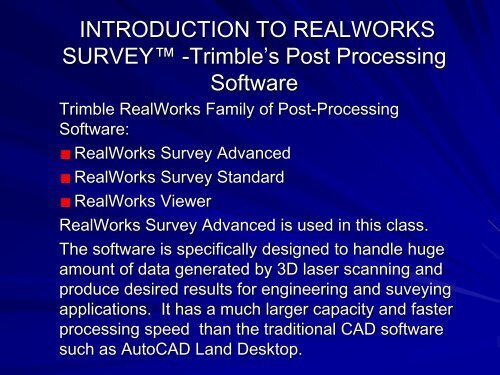 INTRODUCTION TO REALWORKS SURVEY™ -Trimble's Post Processing Software

Trimble RealWorks Family of Post-Processing Software:

RealWorks Survey Advanced

RealWorks Survey Standard

RealWorks Viewer

RealWorks Survey Advanced is used in this class.

The software is specifically designed to handle huge amount of data generated by 3D laser scanning and produce desired results for engineering and suveying applications. It has a much larger capacity and faster processing speed than the traditional CAD software such as AutoCAD Land Desktop.